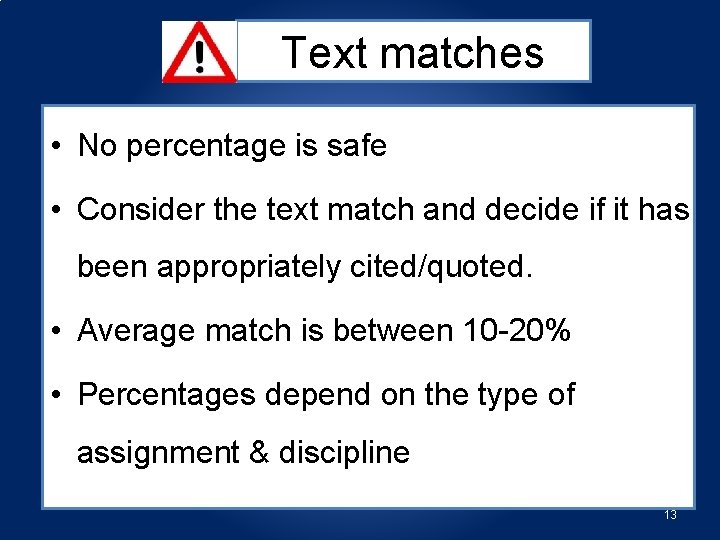 Text matches

• No percentage is safe

• Consider the text match and decide if it has been appropriately cited/quoted.

• Average match is between 10-20%

• Percentages depend on the type of assignment & discipline

13